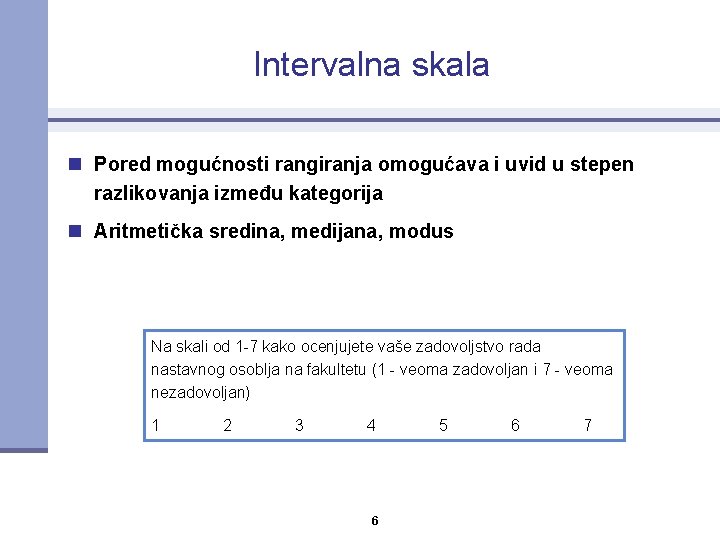 Intervalna skala

Pored mogućnosti rangiranja omogućava i uvid u stepen razlikovanja između kategorija

Aritmetička sredina, medijana, modus

Na skali od 1-7 kako ocenjujete vaše zadovoljstvo rada nastavnog osoblja na fakultetu (1 - veoma zadovoljan i 7 - veoma nezadovoljan)

1 2 3 4 5 6 7

6